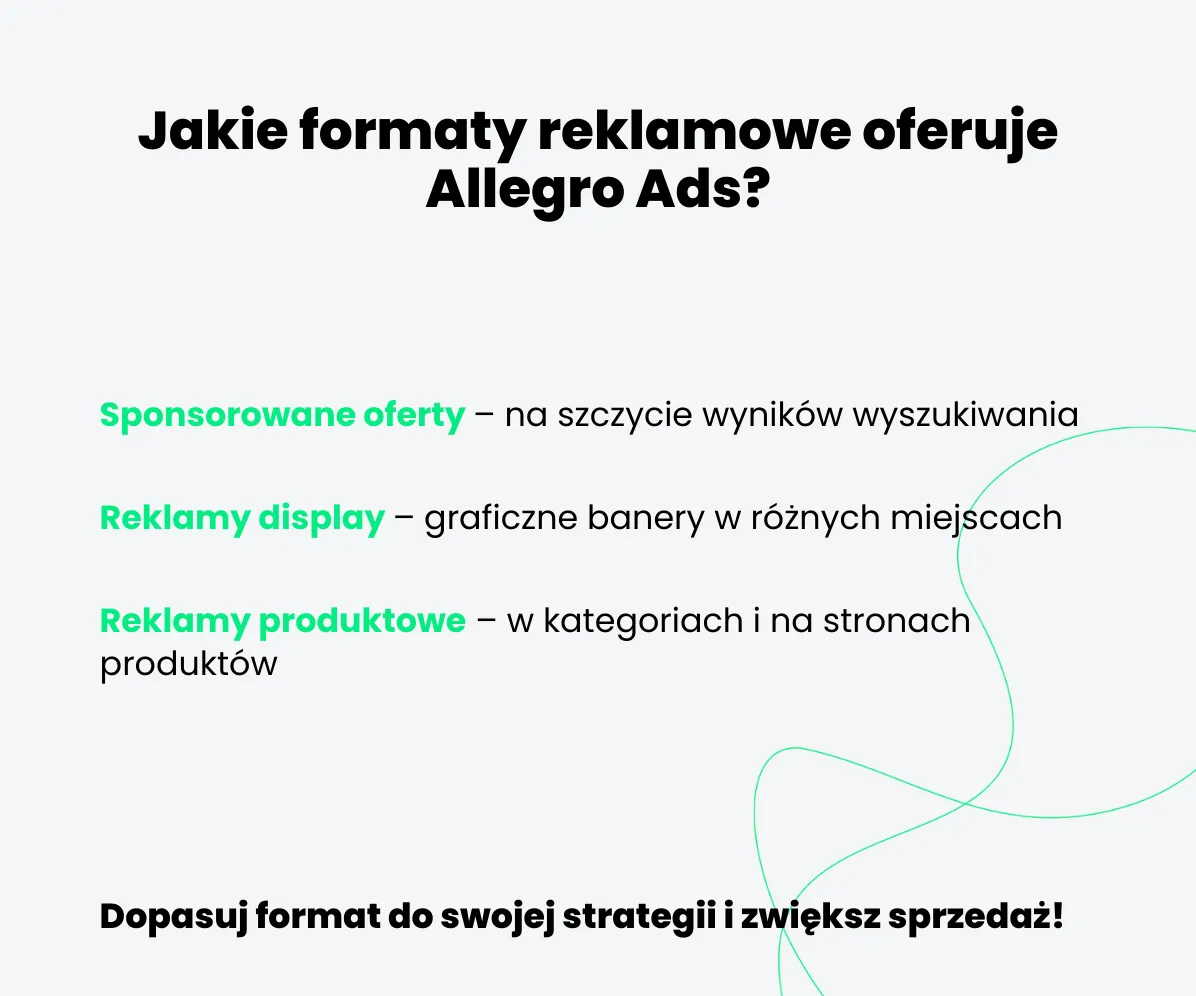 Jakie formaty reklamowe oferuje Allegro Ads?

Sponsorowane oferty – na szczycie wyników wyszukiwania

Reklamy display – graficzne banery w różnych miejscach

Reklamy produktowe – w kategoriach i na stronach produktów

Dopasuj format do swojej strategii i zwiększ sprzedaż!